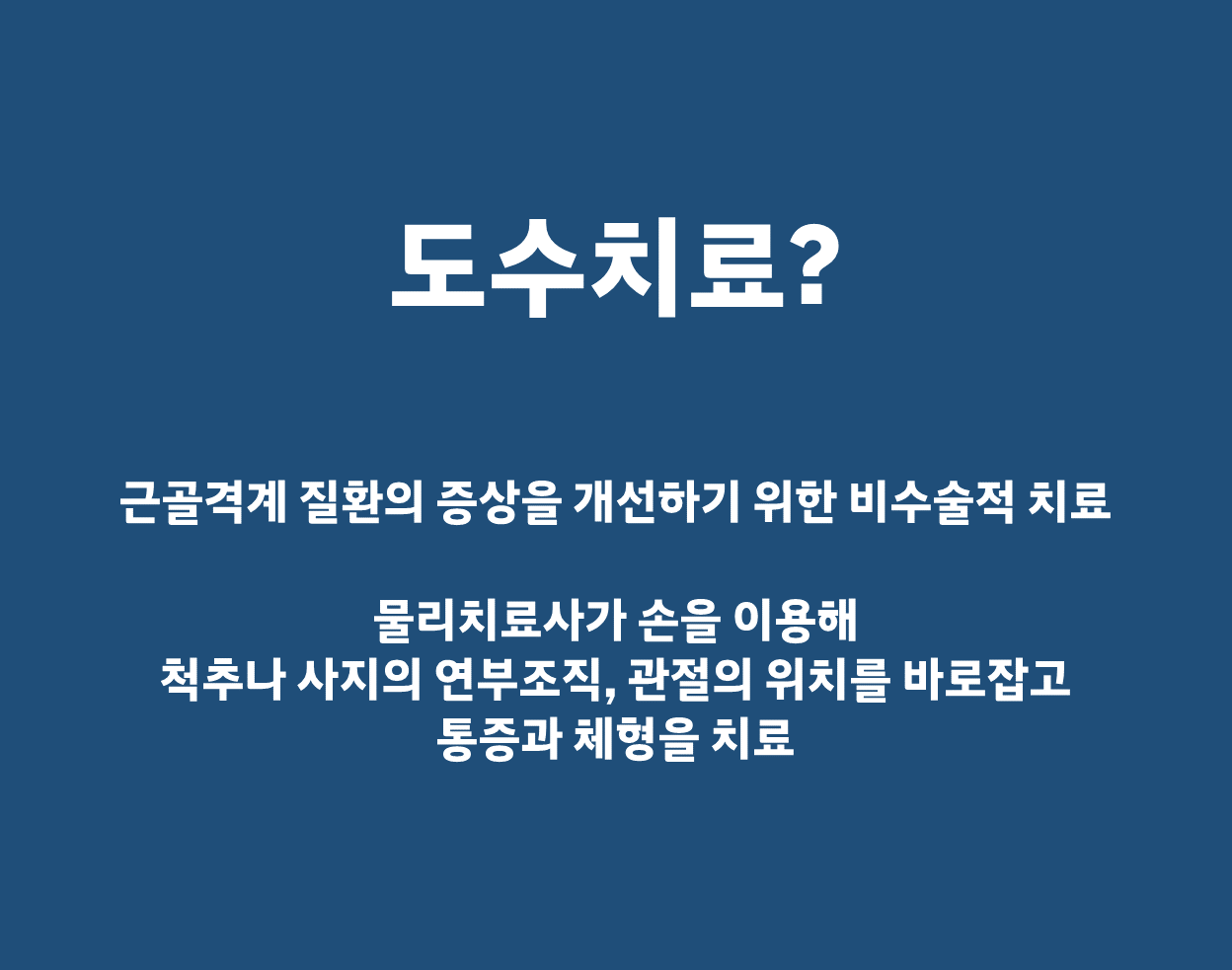 도수치료?

근골격계 질환의 증상을 개선하기 위한 비수술적 치료

물리치료사가 손을 이용해
척추나 사지의 연부조직, 관절의 위치를 바로잡고
통증과 체형을 치료